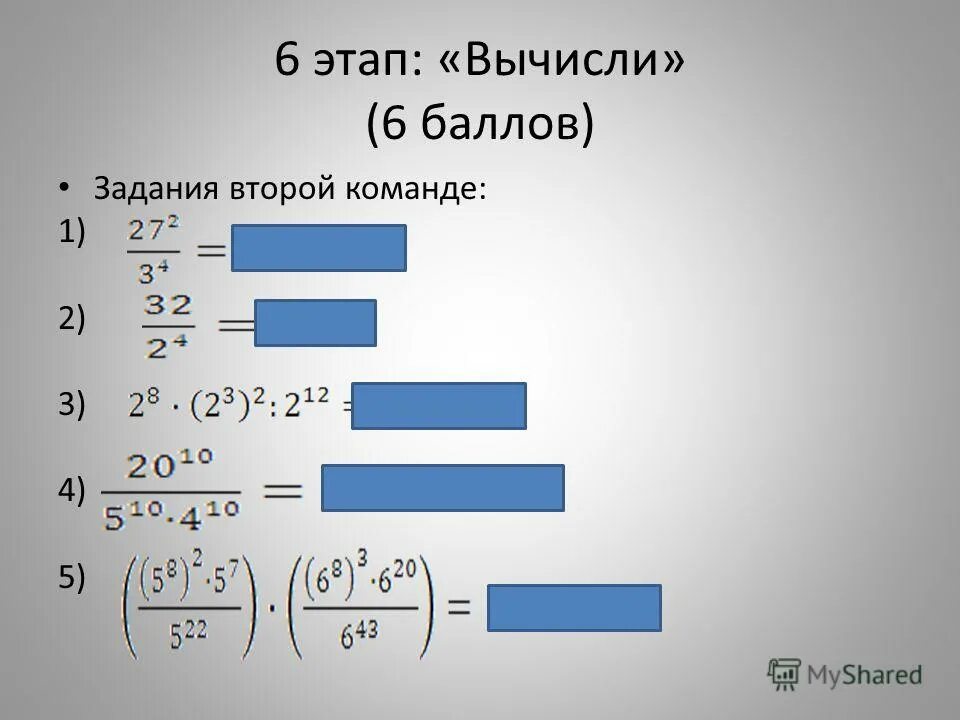 6 этап: «Вычисли»
(6 баллов)

• Задания второй команде:

1) $\frac{27^2}{3^4} =$

2) $\frac{32}{2^4} =$

3) $2^8 \cdot (2^3)^2 : 2^{12} =$

4) $\frac{20^{10}}{5^{10} \cdot 4^{10}} =$

5) $\left(\frac{(5^8)^2 \cdot 5^7}{5^{22}}\right) \cdot \left(\frac{(6^8)^3 \cdot 6^{20}}{6^{43}}\right) =$

MyShared